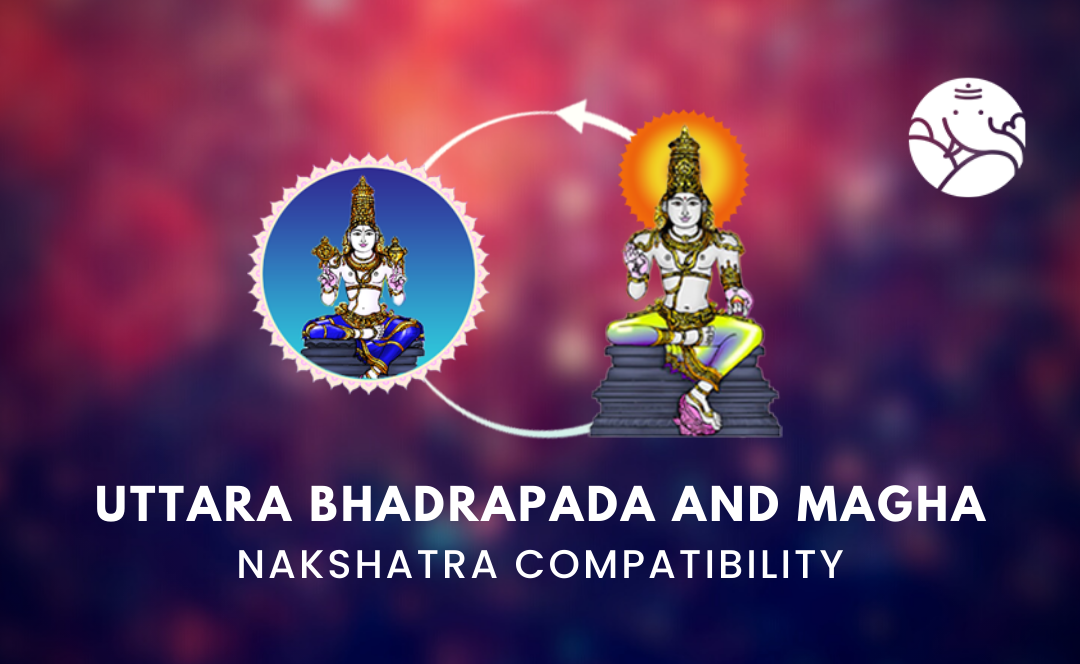 UTTARA BHADRAPADA AND MAGHA
NAKSHATRA COMPATIBILITY